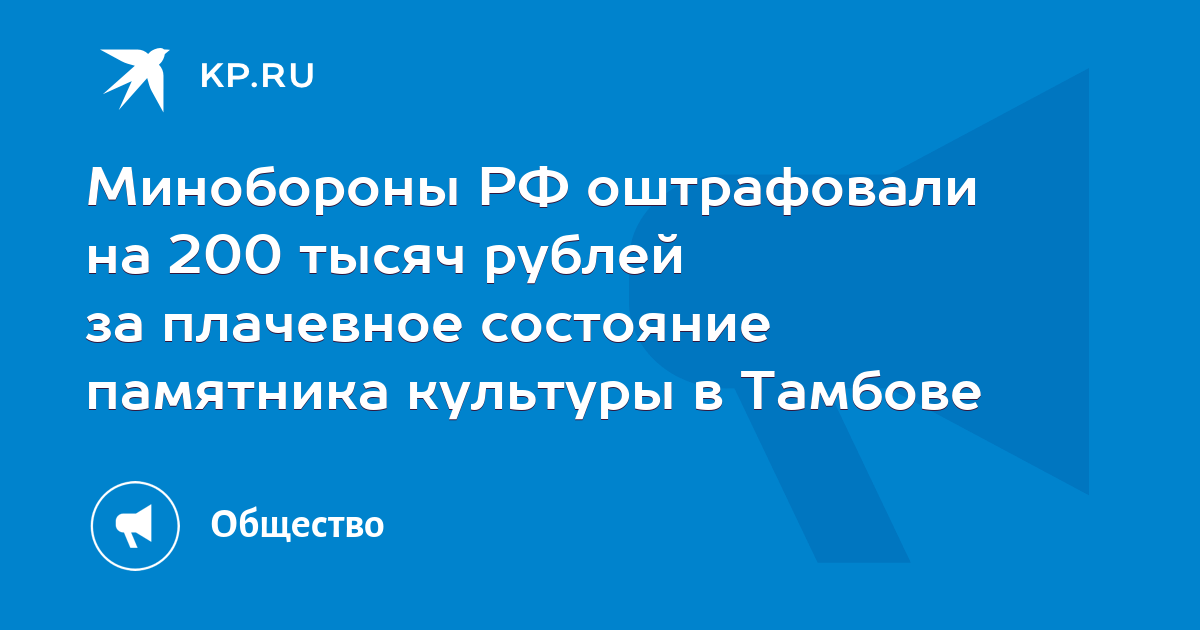 KP.RU

Минобороны РФ оштрафовали на 200 тысяч рублей за плачевное состояние памятника культуры в Тамбове

Общество